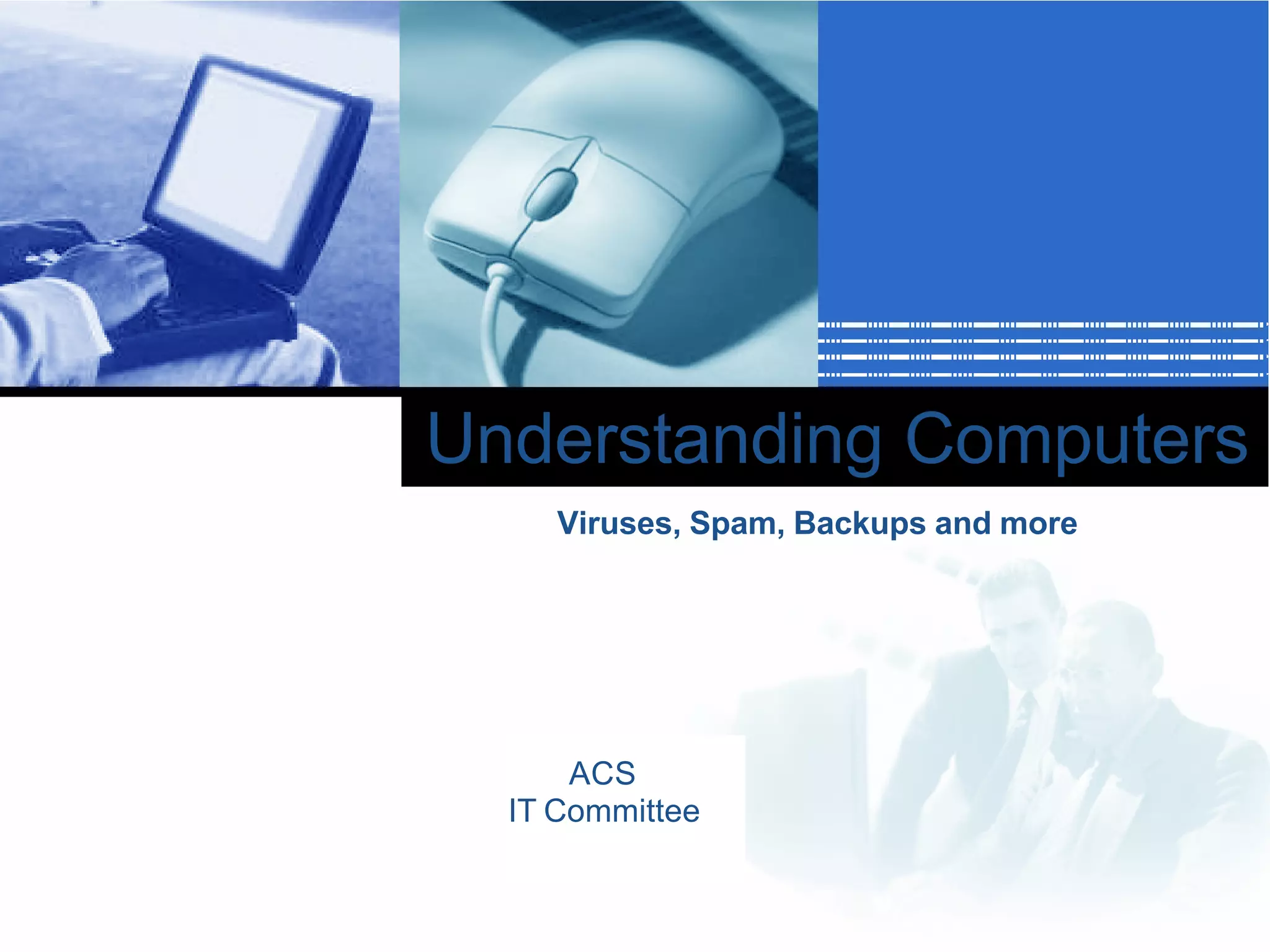 Understanding Computers

Viruses, Spam, Backups and more

ACS
IT Committee